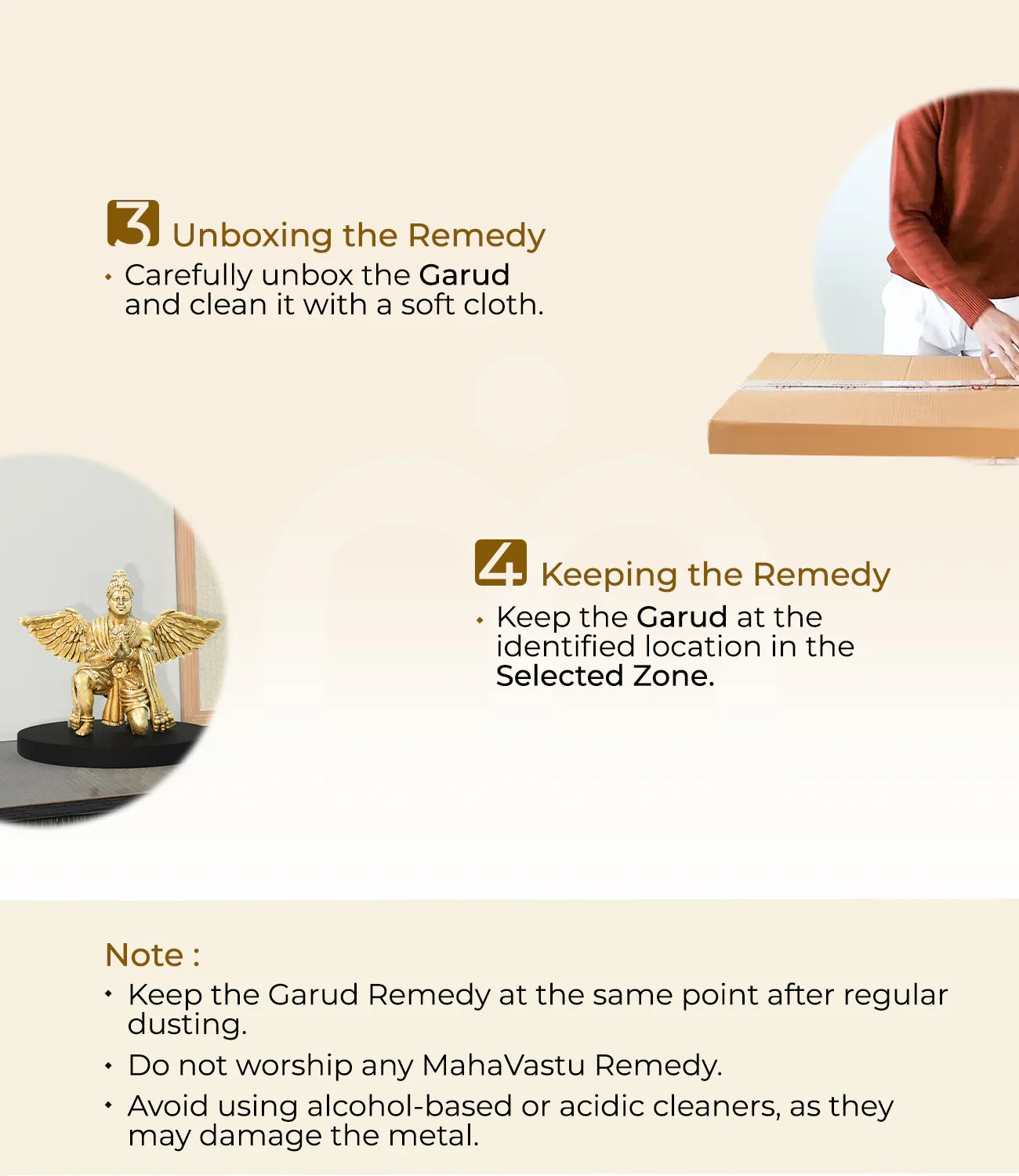 3 Unboxing the Remedy

• Carefully unbox the Garud and clean it with a soft cloth.

4 Keeping the Remedy

• Keep the Garud at the identified location in the Selected Zone.

Note :

• Keep the Garud Remedy at the same point after regular dusting.

• Do not worship any MahaVastu Remedy.

• Avoid using alcohol-based or acidic cleaners, as they may damage the metal.